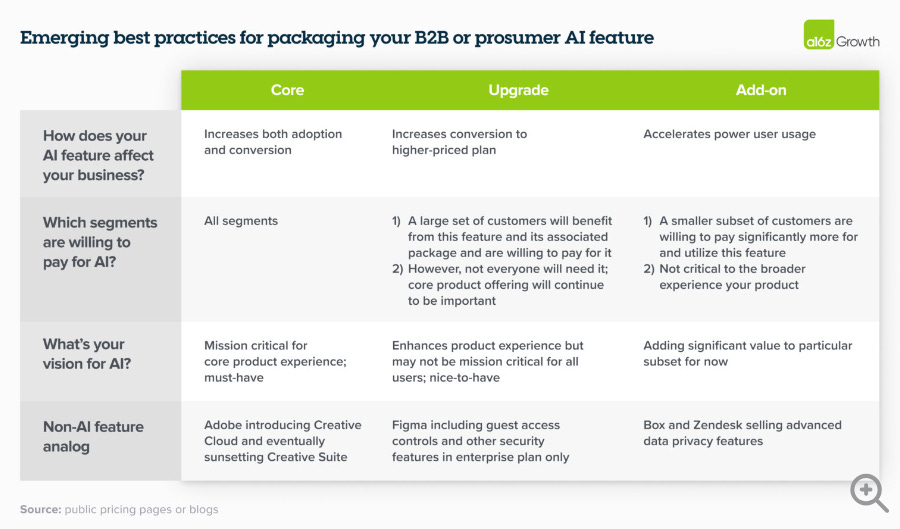 Emerging best practices for packaging your B2B or prosumer AI feature

a16z Growth

| | Core | Upgrade | Add-on |
|---|---|---|---|
| How does your AI feature affect your business? | Increases both adoption and conversion | Increases conversion to higher-priced plan | Accelerates power user usage |
| Which segments are willing to pay for AI? | All segments | 1) A large set of customers will benefit from this feature and its associated package and are willing to pay for it 2) However, not everyone will need it; core product offering will continue to be important | 1) A smaller subset of customers are willing to pay significantly more for and utilize this feature 2) Not critical to the broader experience your product |
| What's your vision for AI? | Mission critical for core product experience; must-have | Enhances product experience but may not be mission critical for all users; nice-to-have | Adding significant value to particular subset for now |
| Non-AI feature analog | Adobe introducing Creative Cloud and eventually sunsetting Creative Suite | Figma including guest access controls and other security features in enterprise plan only | Box and Zendesk selling advanced data privacy features |

Source: public pricing pages or blogs